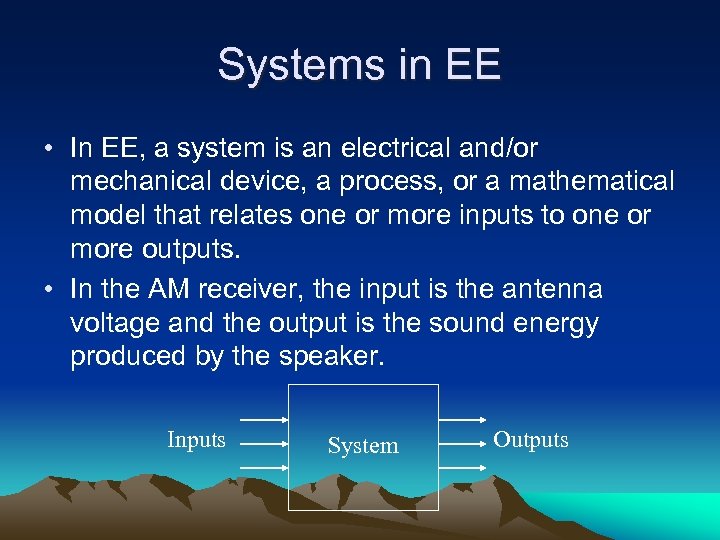 Systems in EE

• In EE, a system is an electrical and/or mechanical device, a process, or a mathematical model that relates one or more inputs to one or more outputs.

• In the AM receiver, the input is the antenna voltage and the output is the sound energy produced by the speaker.

Inputs

System

Outputs